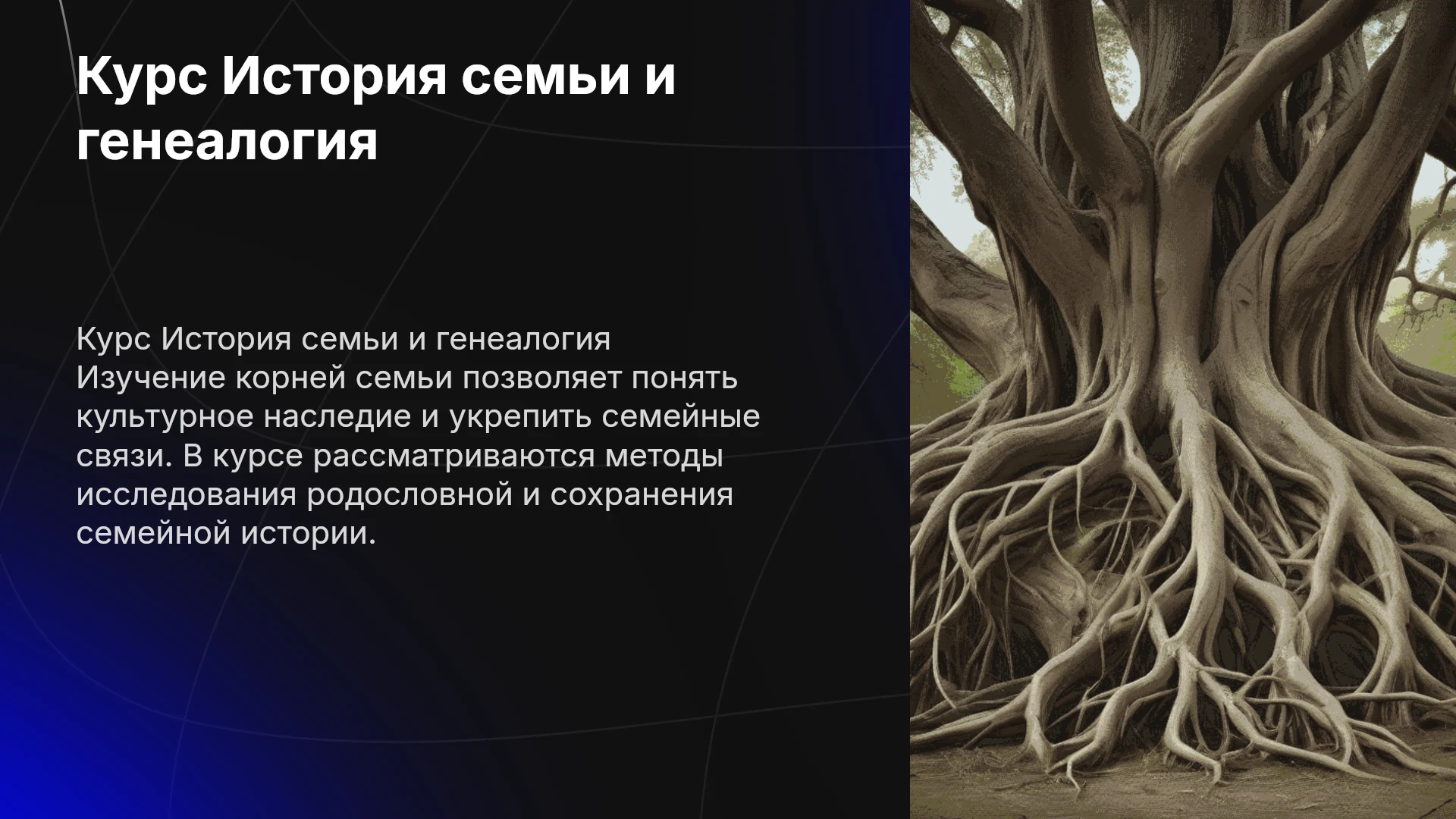 Курс История семьи и генеалогия

Курс История семьи и генеалогия Изучение корней семьи позволяет понять культурное наследие и укрепить семейные связи. В курсе рассматриваются методы исследования родословной и сохранения семейной истории.